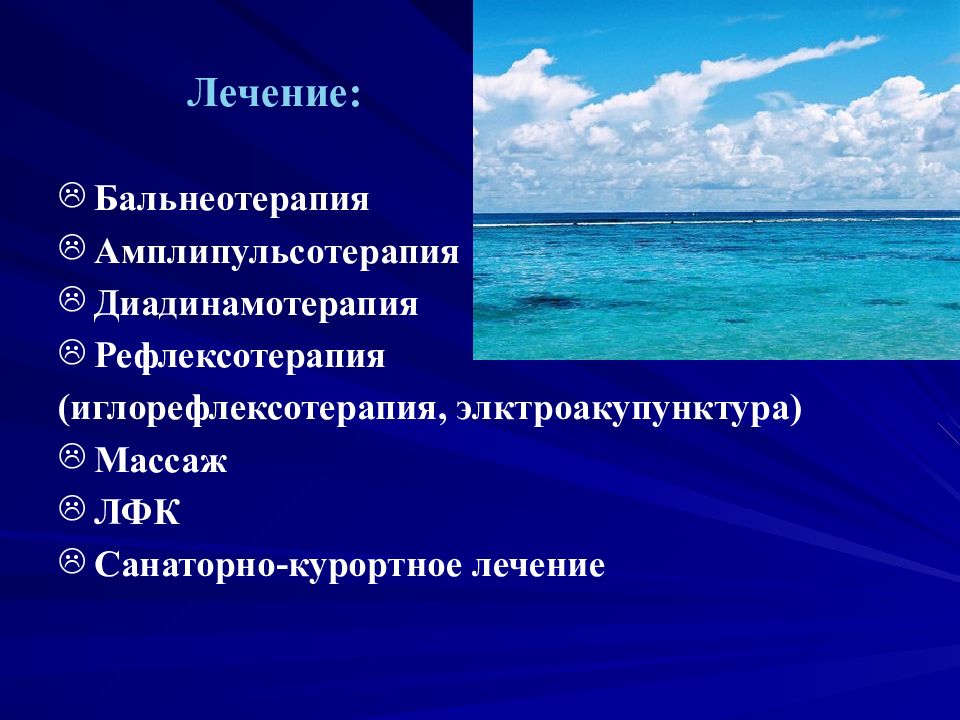 Лечение:

☹ Бальнеотерапия
☹ Амплипульсотерапия
☹ Диадинамотерапия
☹ Рефлексотерапия (иглорефлексотерапия, элктроакупунктура)
☹ Массаж
☹ ЛФК
☹ Санаторно-курортное лечение